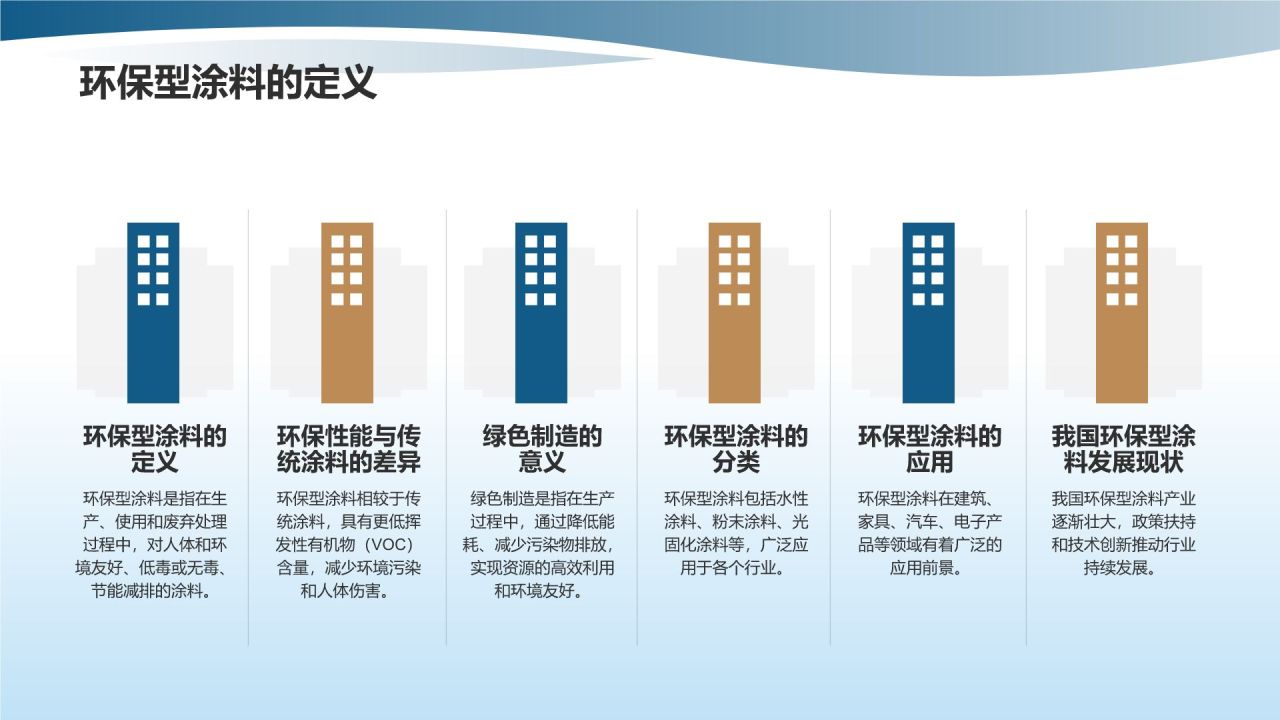 环保型涂料的定义

环保型涂料的定义

环保型涂料是指在生产、使用和废弃处理过程中，对人体和环境友好、低毒或无毒、节能减排的涂料。

环保性能与传统涂料的差异

环保型涂料相较于传统涂料，具有更低挥发性有机物（VOC）含量，减少环境污染和人体伤害。

绿色制造的意义

绿色制造是指在生产过程中，通过降低能耗、减少污染物排放，实现资源的高效利用和环境友好。

环保型涂料的分类

环保型涂料包括水性涂料、粉末涂料、光固化涂料等，广泛应用于各个行业。

环保型涂料的应用

环保型涂料在建筑、家具、汽车、电子产品等领域有着广泛的应用前景。

我国环保型涂料发展现状

我国环保型涂料产业逐渐壮大，政策扶持和技术创新推动行业持续发展。